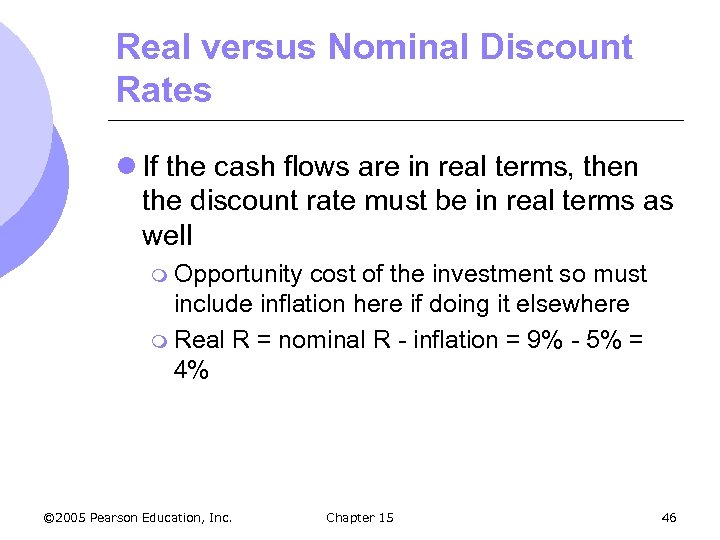 Real versus Nominal Discount Rates

If the cash flows are in real terms, then the discount rate must be in real terms as well

Opportunity cost of the investment so must include inflation here if doing it elsewhere

Real R = nominal R - inflation = 9% - 5% = 4%

©2005 Pearson Education, Inc.

Chapter 15

46